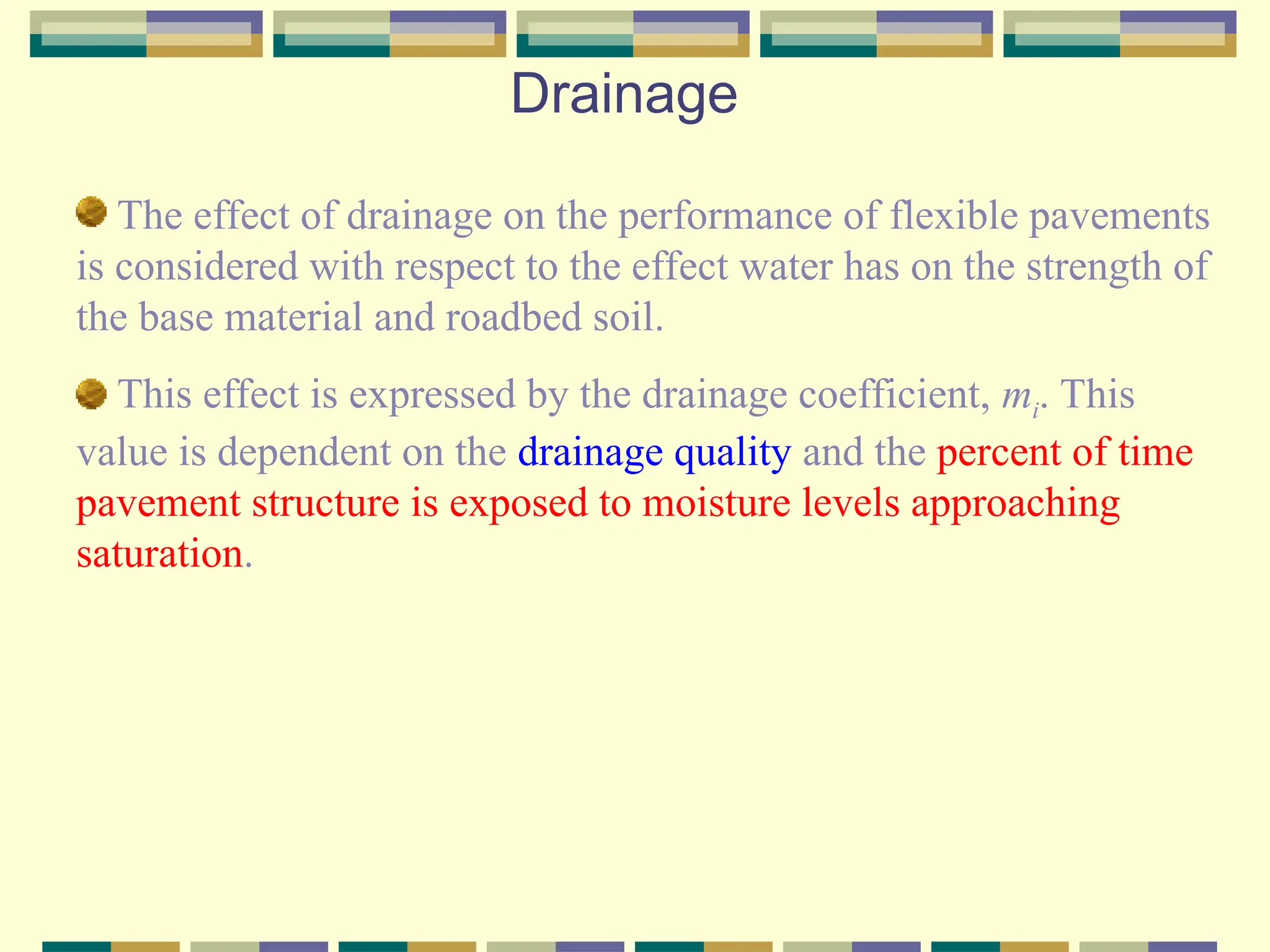 Drainage

The effect of drainage on the performance of flexible pavements is considered with respect to the effect water has on the strength of the base material and roadbed soil.

This effect is expressed by the drainage coefficient, $m_i$. This value is dependent on the drainage quality and the percent of time pavement structure is exposed to moisture levels approaching saturation.